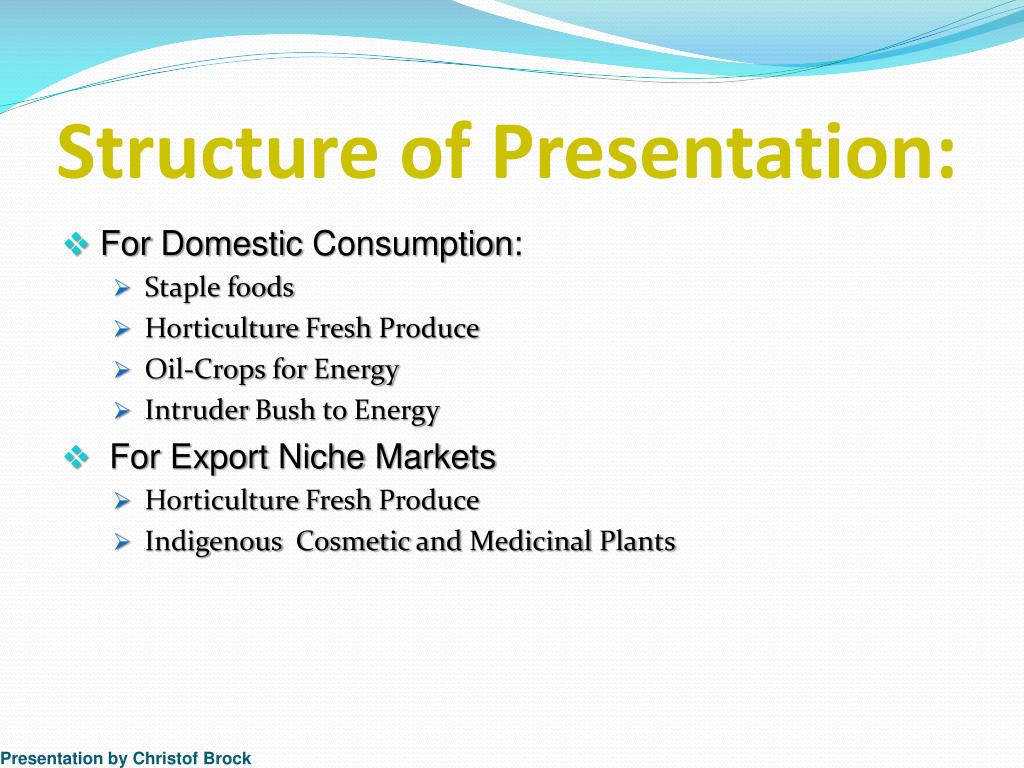 Structure of Presentation:

❖ For Domestic Consumption:
➢ Staple foods
➢ Horticulture Fresh Produce
➢ Oil-Crops for Energy
➢ Intruder Bush to Energy

❖ For Export Niche Markets
➢ Horticulture Fresh Produce
➢ Indigenous Cosmetic and Medicinal Plants

Presentation by Christof Brock